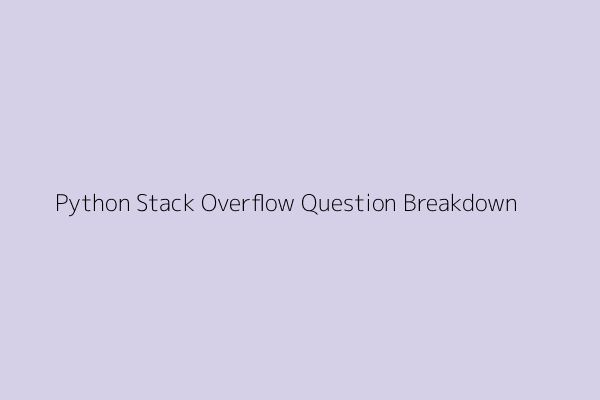 Python Stack Overflow Question Breakdown